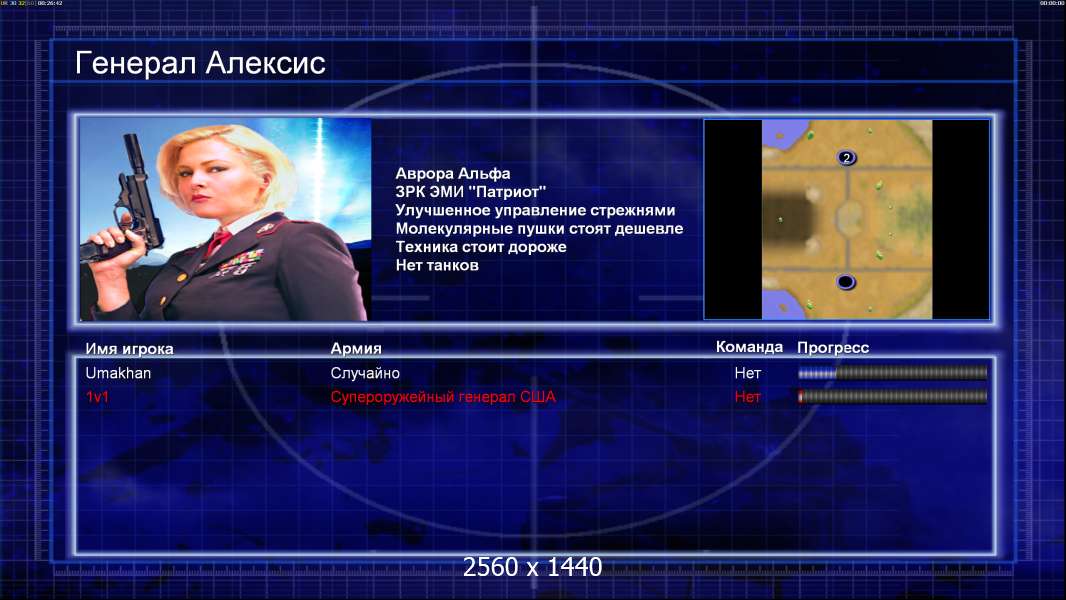 00:26:42

00:00:00

Генерал Алексис

Аврора Альфа
ЗРК ЭМИ "Патриот"
Улучшенное управление стрежнями
Молекулярные пушки стоят дешевле
Техника стоит дороже
Нет танков

2

| Имя игрока | Армия | Команда | Прогресс |
|---|---|---|---|
| Umakhan | Случайно | Нет | |
| 1v1 | Супероружейный генерал США | Нет | |

2560 x 1440